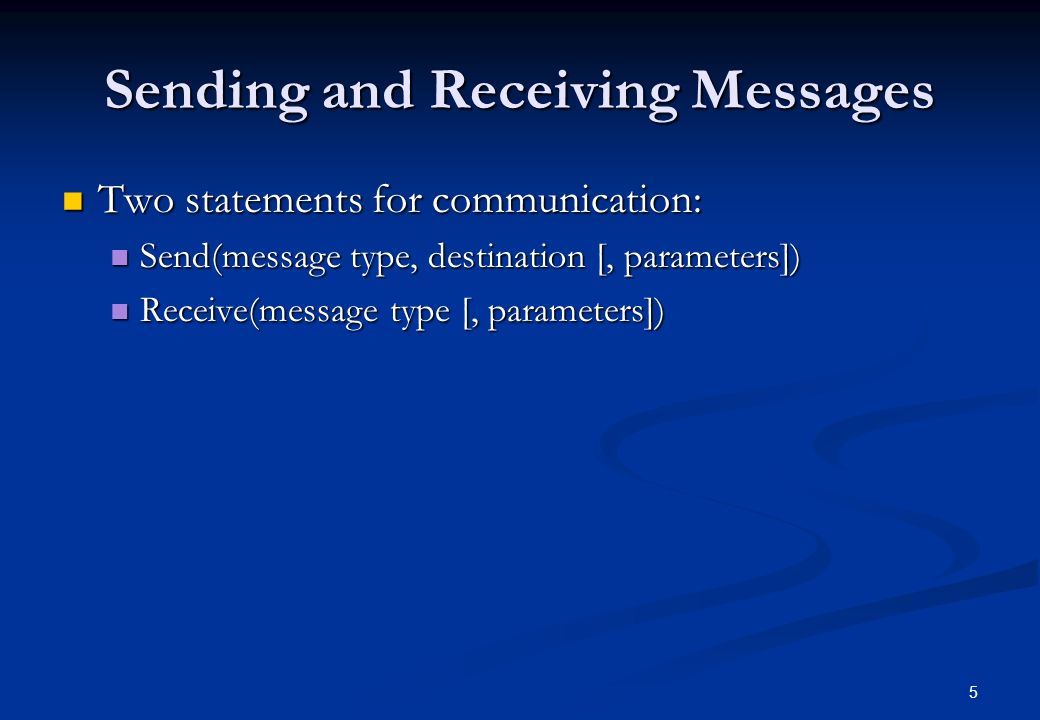 Sending and Receiving Messages

Two statements for communication:

Send(message type, destination [, parameters])

Receive(message type [, parameters])

5